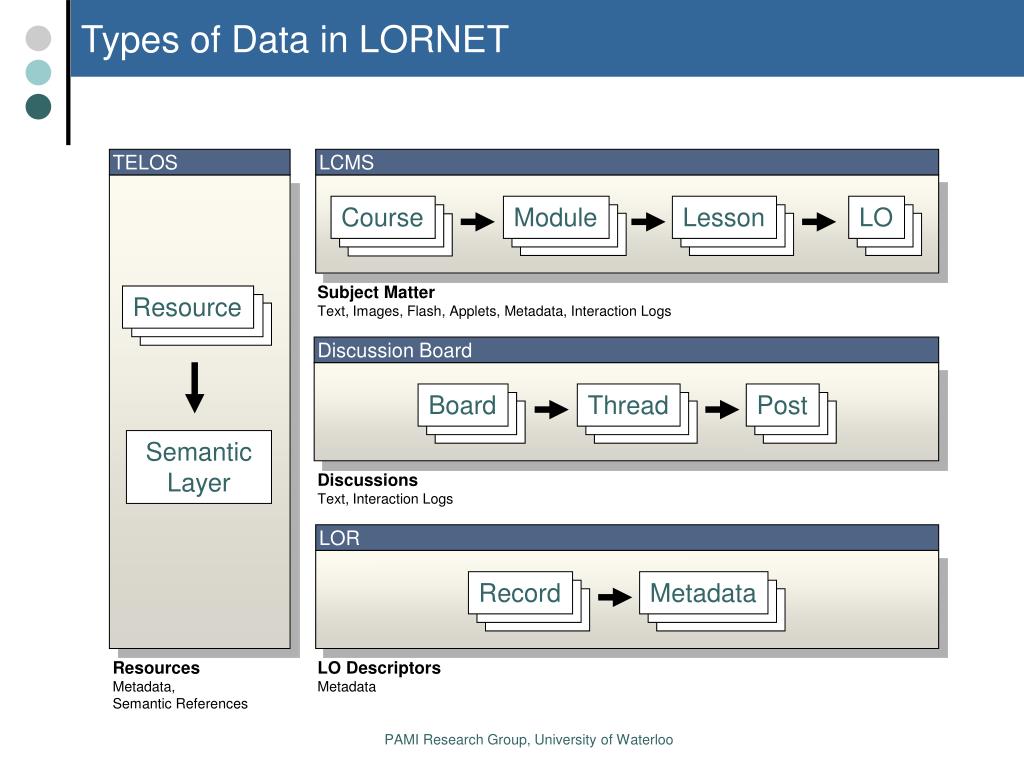 Types of Data in LORNET

TELOS

Resource

Semantic Layer

Resources
Metadata,
Semantic References

LCMS

Course

Module

Lesson

LO

Subject Matter
Text, Images, Flash, Applets, Metadata, Interaction Logs

Discussion Board

Board

Thread

Post

Discussions
Text, Interaction Logs

LOR

Record

Metadata

LO Descriptors
Metadata

PAMI Research Group, University of Waterloo